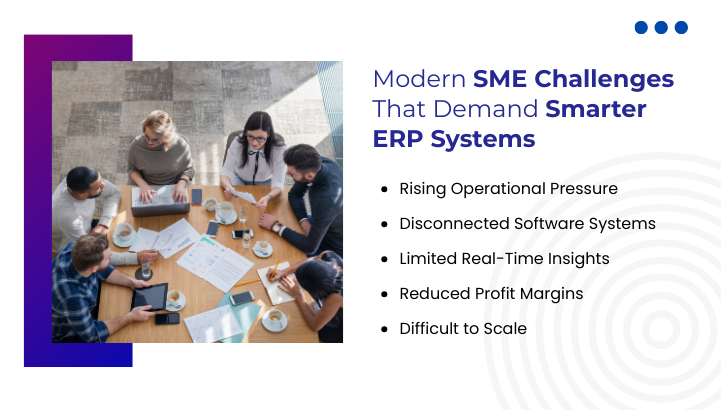 Modern SME Challenges That Demand Smarter ERP Systems

• Rising Operational Pressure
• Disconnected Software Systems
• Limited Real-Time Insights
• Reduced Profit Margins
• Difficult to Scale